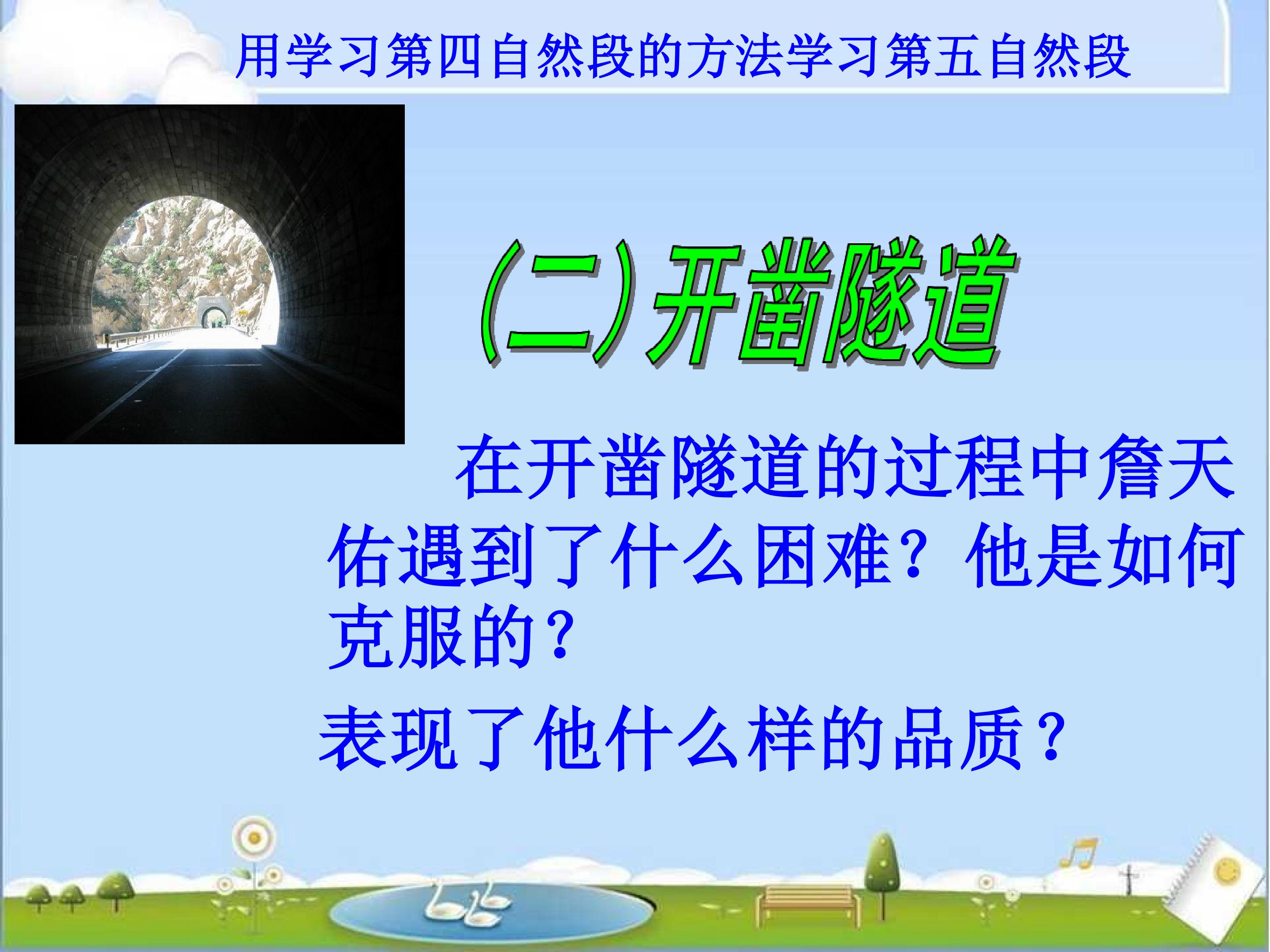 用学习第四自然段的方法学习第五自然段

(二)开凿隧道

在开凿隧道的过程中詹天佑遇到了什么困难？他是如何克服的？

表现了他什么样的品质？